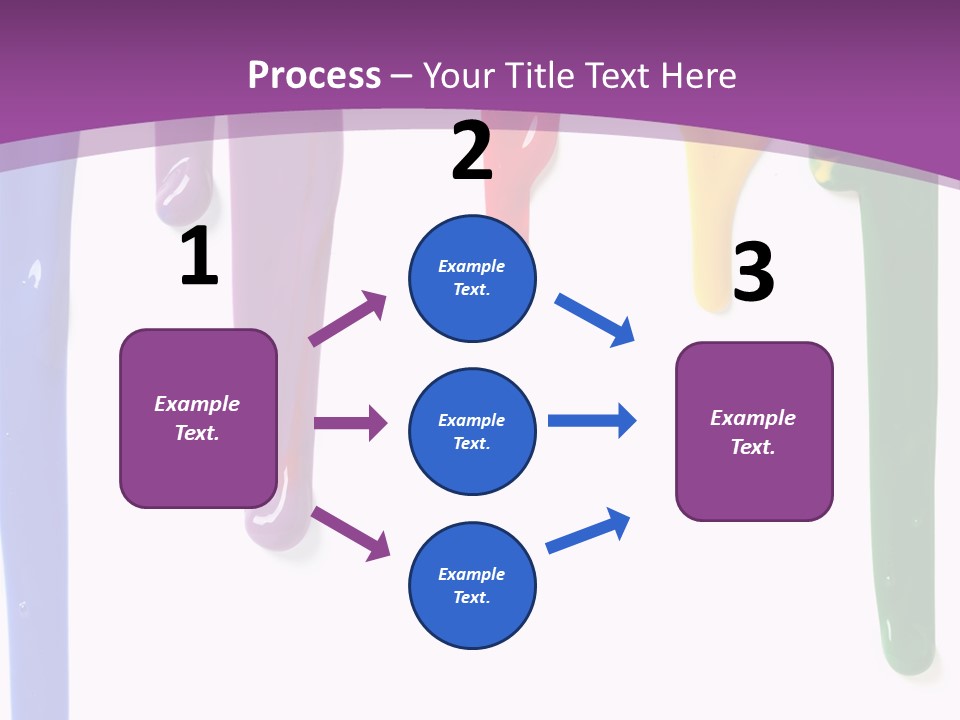 Process – Your Title Text Here

1

Example Text.

2

Example Text.

Example Text.

Example Text.

3

Example Text.